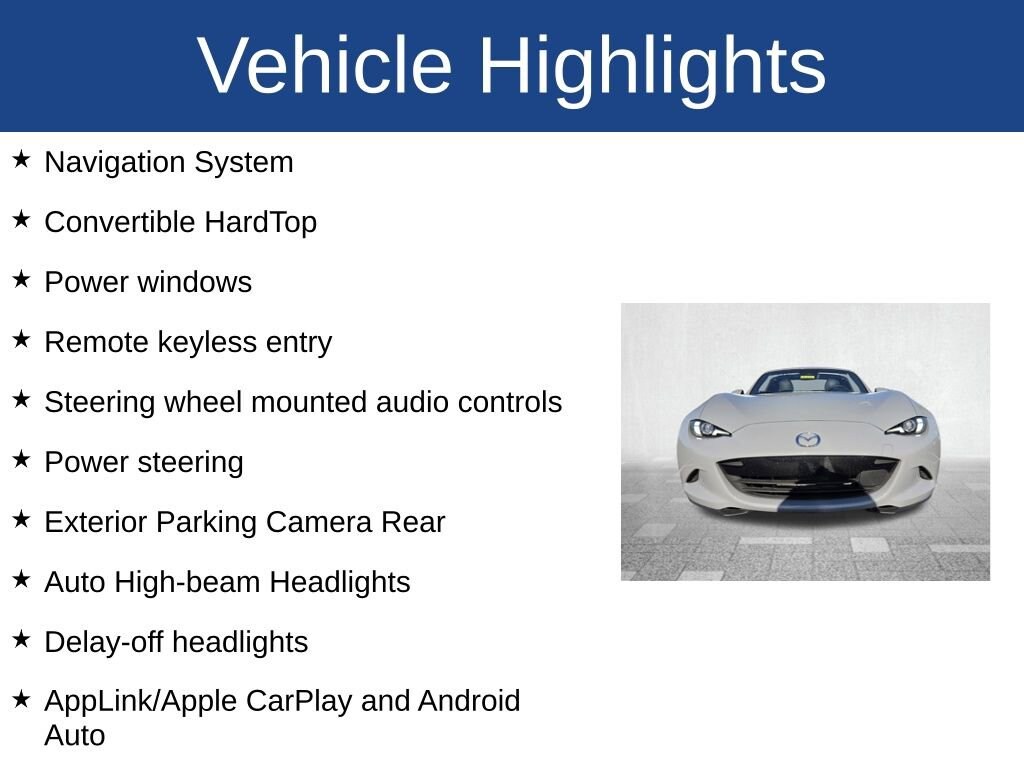 Vehicle Highlights

★ Navigation System

★ Convertible HardTop

★ Power windows

★ Remote keyless entry

★ Steering wheel mounted audio controls

★ Power steering

★ Exterior Parking Camera Rear

★ Auto High-beam Headlights

★ Delay-off headlights

★ AppLink/Apple CarPlay and Android Auto